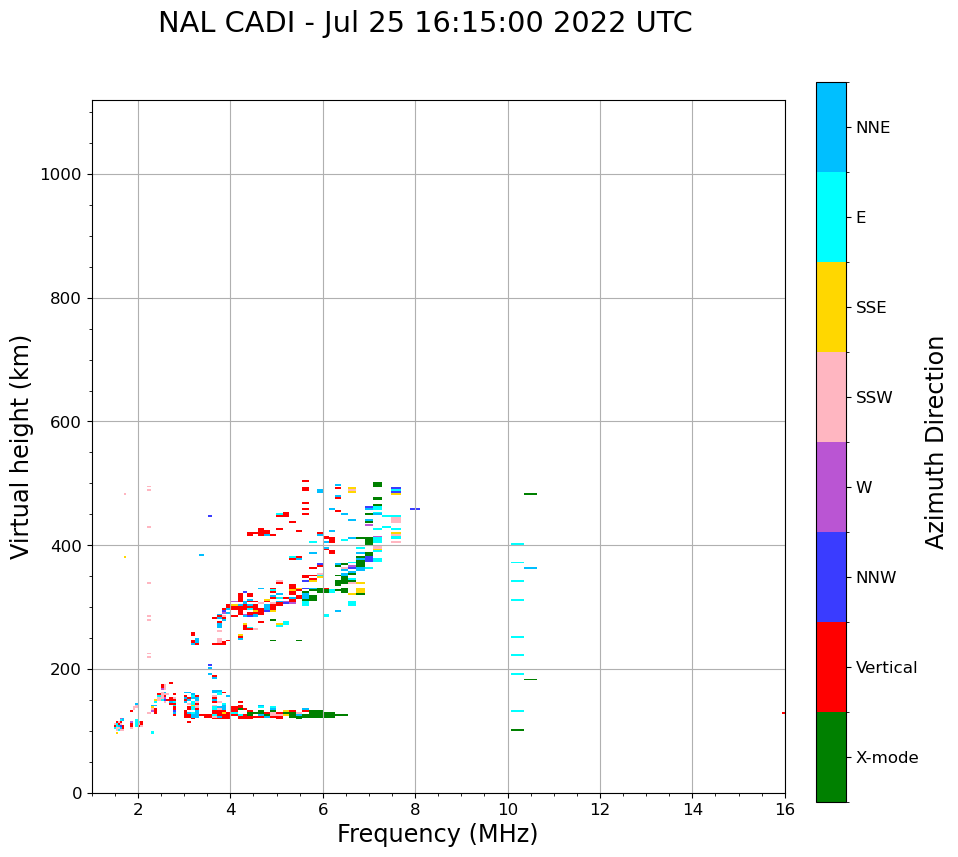 NAL CADI - Jul 25 16:15:00 2022 UTC

Virtual height (km)

1000
800
600
400
200
0

2
4
6
8
10
12
14
16

Frequency (MHz)

NNE
E
SSE
SSW
W
NNW
Vertical
X-mode

Azimuth Direction